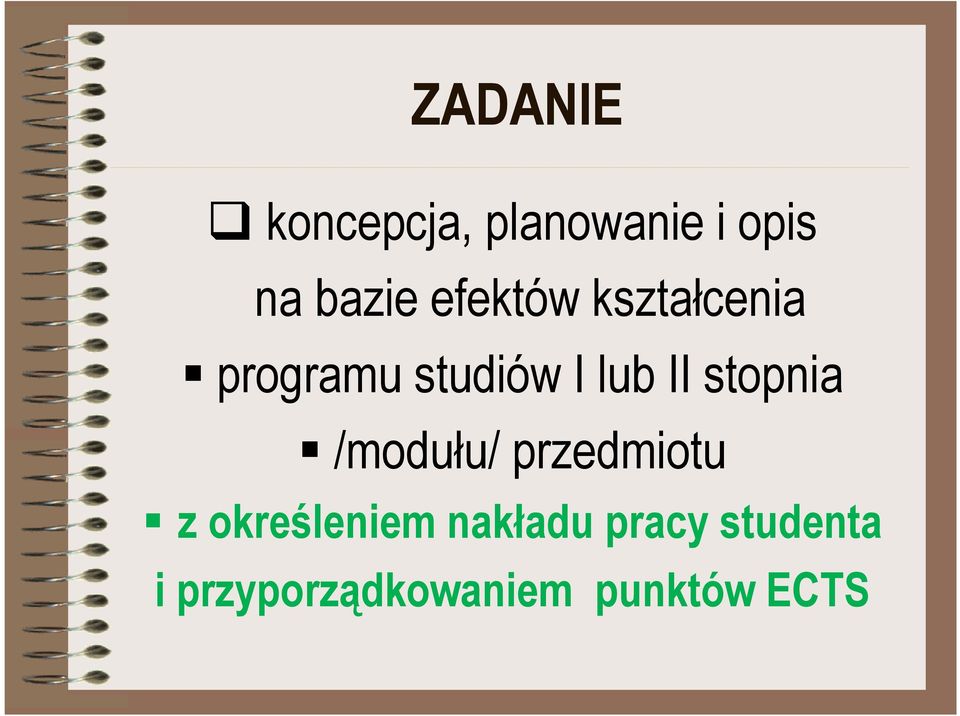 ZADANIE

❑ koncepcja, planowanie i opis na bazie efektów kształcenia

▪ programu studiów I lub II stopnia

▪ /modułu/ przedmiotu

▪ z określeniem nakładu pracy studenta i przyporządkowaniem punktów ECTS